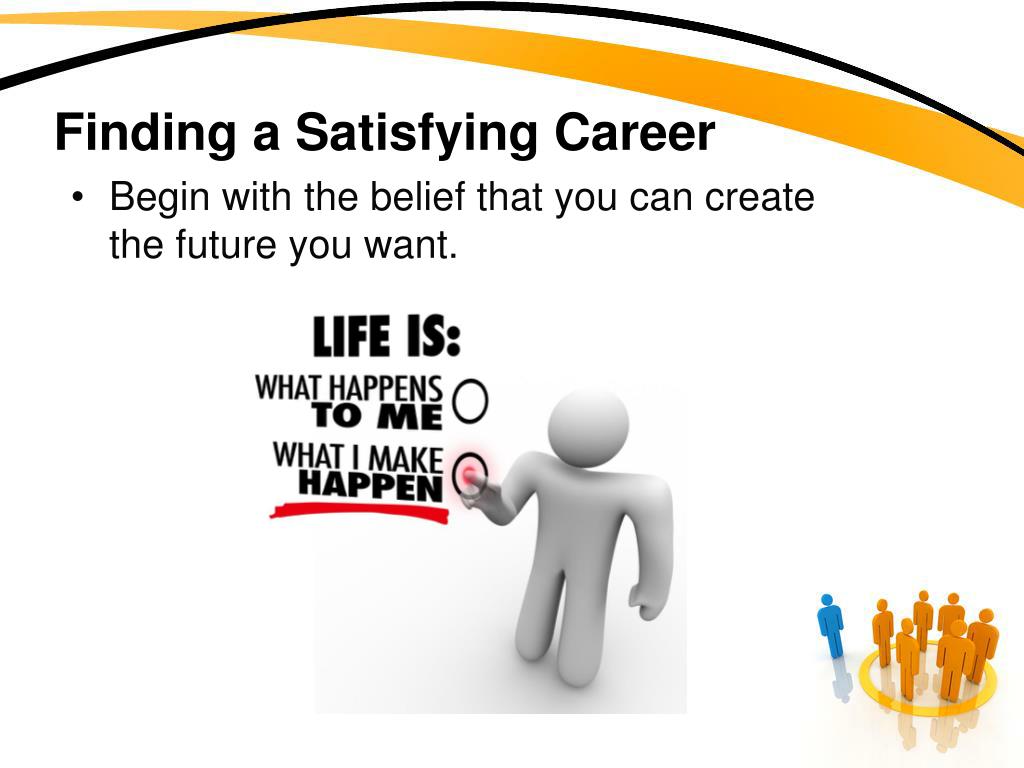 Finding a Satisfying Career

• Begin with the belief that you can create the future you want.

LIFE IS:
WHAT HAPPENS TO ME
WHAT I MAKE HAPPEN